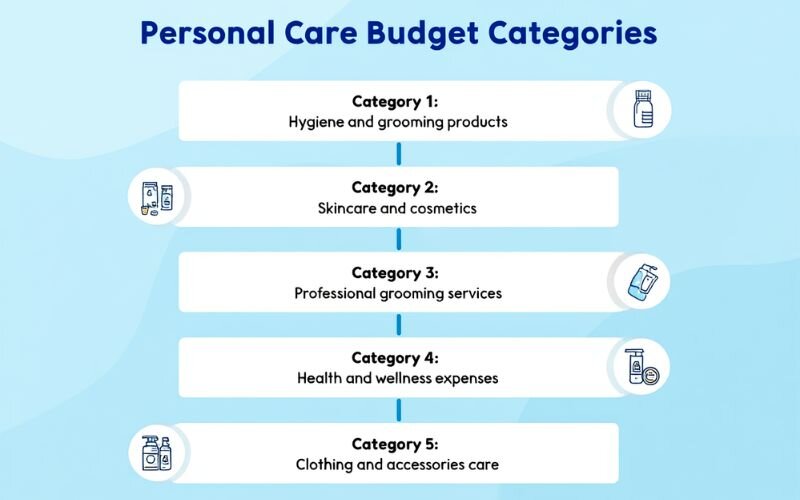 Personal Care Budget Categories

Category 1:
Hygiene and grooming products

Category 2:
Skincare and cosmetics

Category 3:
Professional grooming services

Category 4:
Health and wellness expenses

Category 5:
Clothing and accessories care